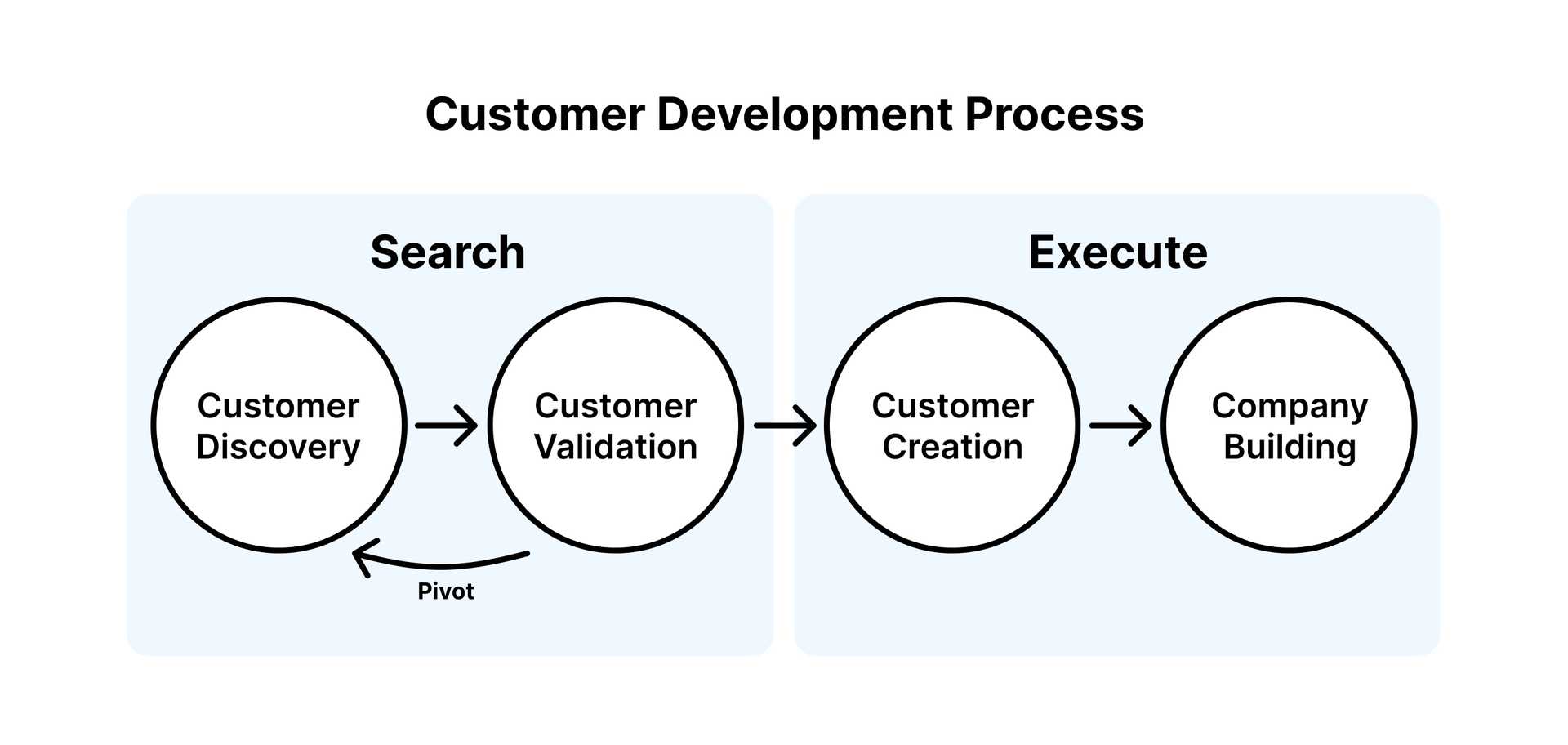 Customer Development Process

Search

Customer Discovery

Customer Validation

Pivot

Execute

Customer Creation

Company Building